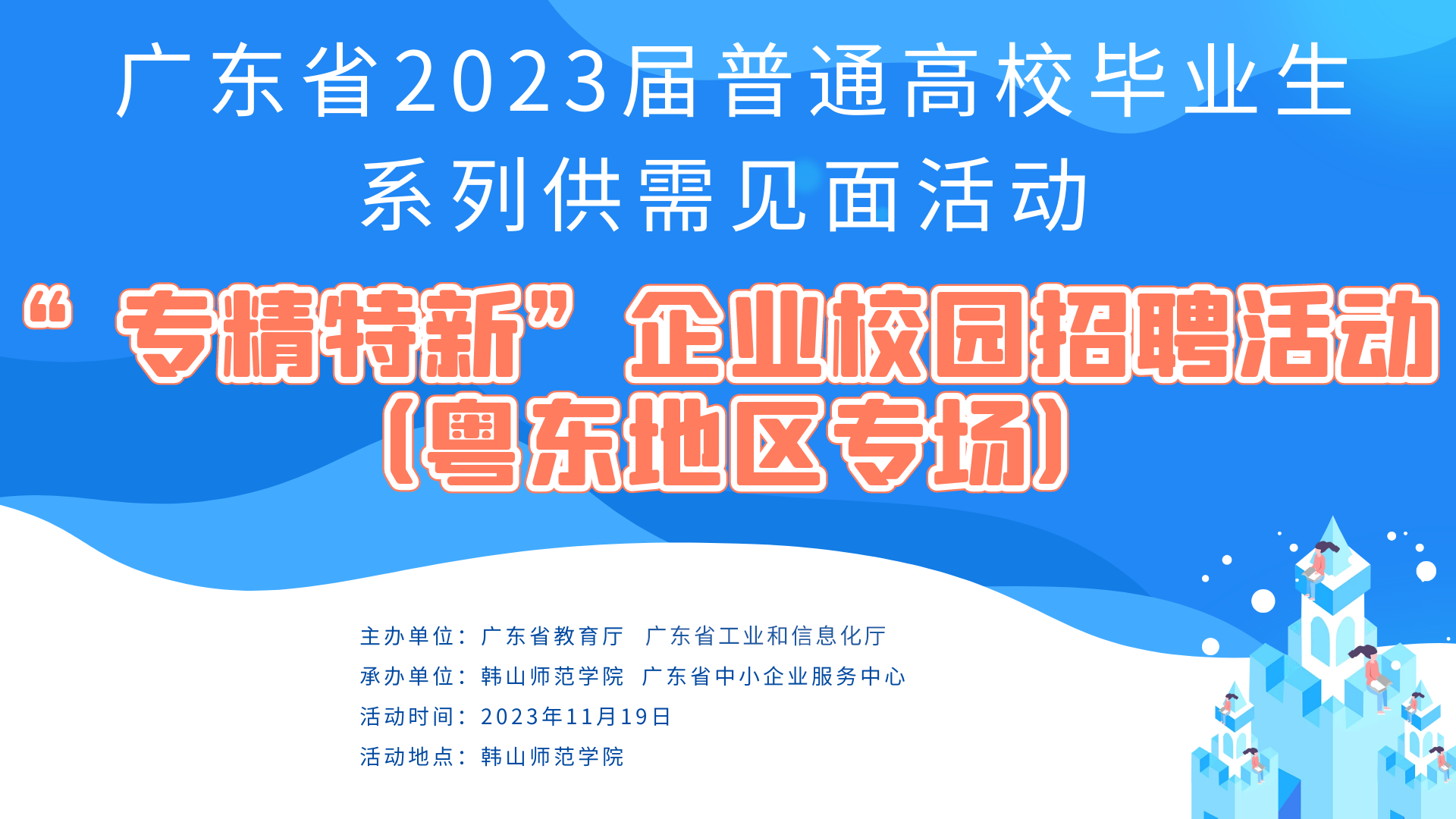 广东省2023届普通高校毕业生
系列供需见面活动

“专精特新”企业校园招聘活动
（粤东地区专场）

主办单位：广东省教育厅　广东省工业和信息化厅
承办单位：韩山师范学院　广东省中小企业服务中心
活动时间：2023年11月19日
活动地点：韩山师范学院